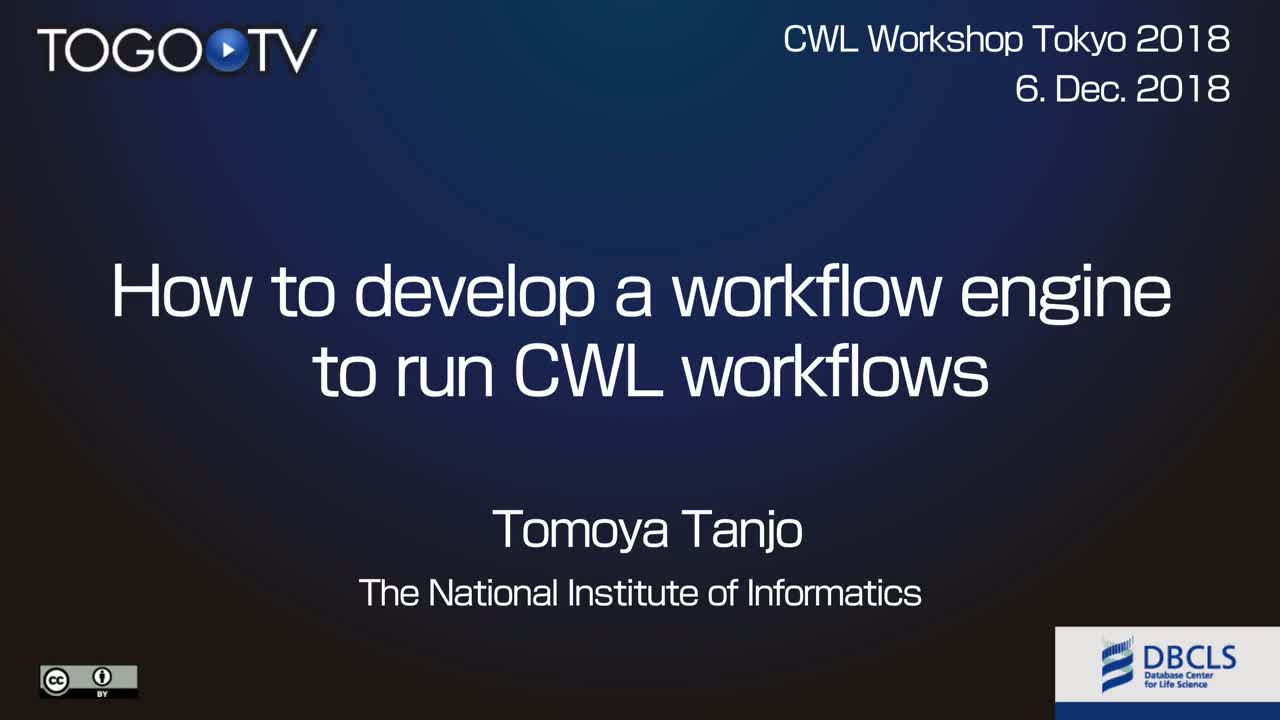 TOGO TV

CWL Workshop Tokyo 2018
6. Dec. 2018

How to develop a workflow engine to run CWL workflows

Tomoya Tanjo

The National Institute of Informatics

cc BY

DBCLS
Database Center for Life Science